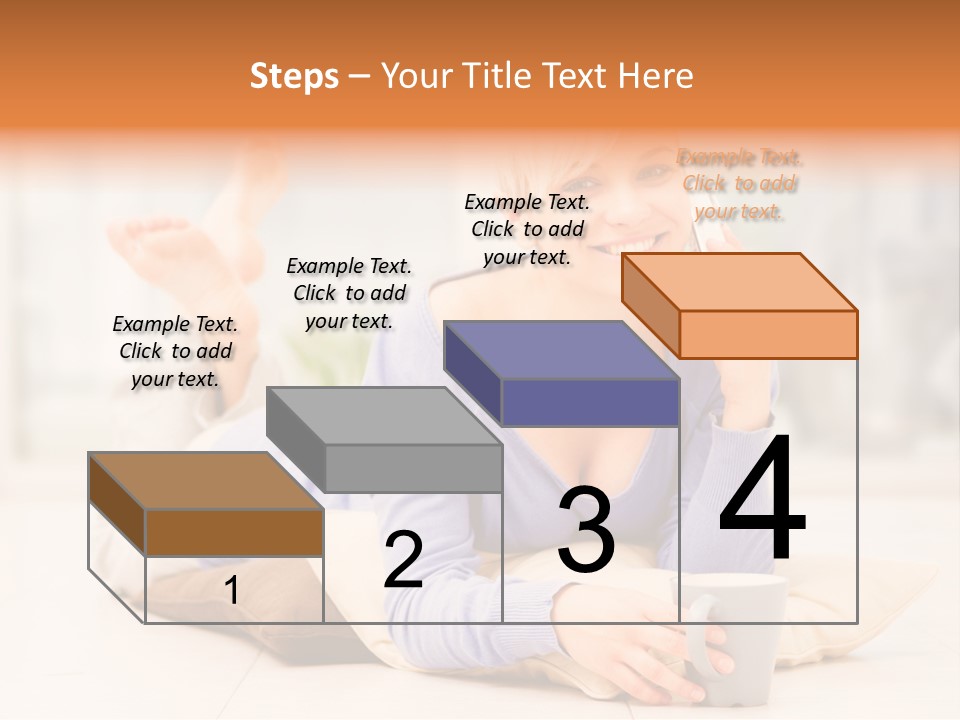 Steps – Your Title Text Here

Example Text. Click to add your text.

Example Text. Click to add your text.

Example Text. Click to add your text.

Example Text. Click to add your text.

1

2

3

4